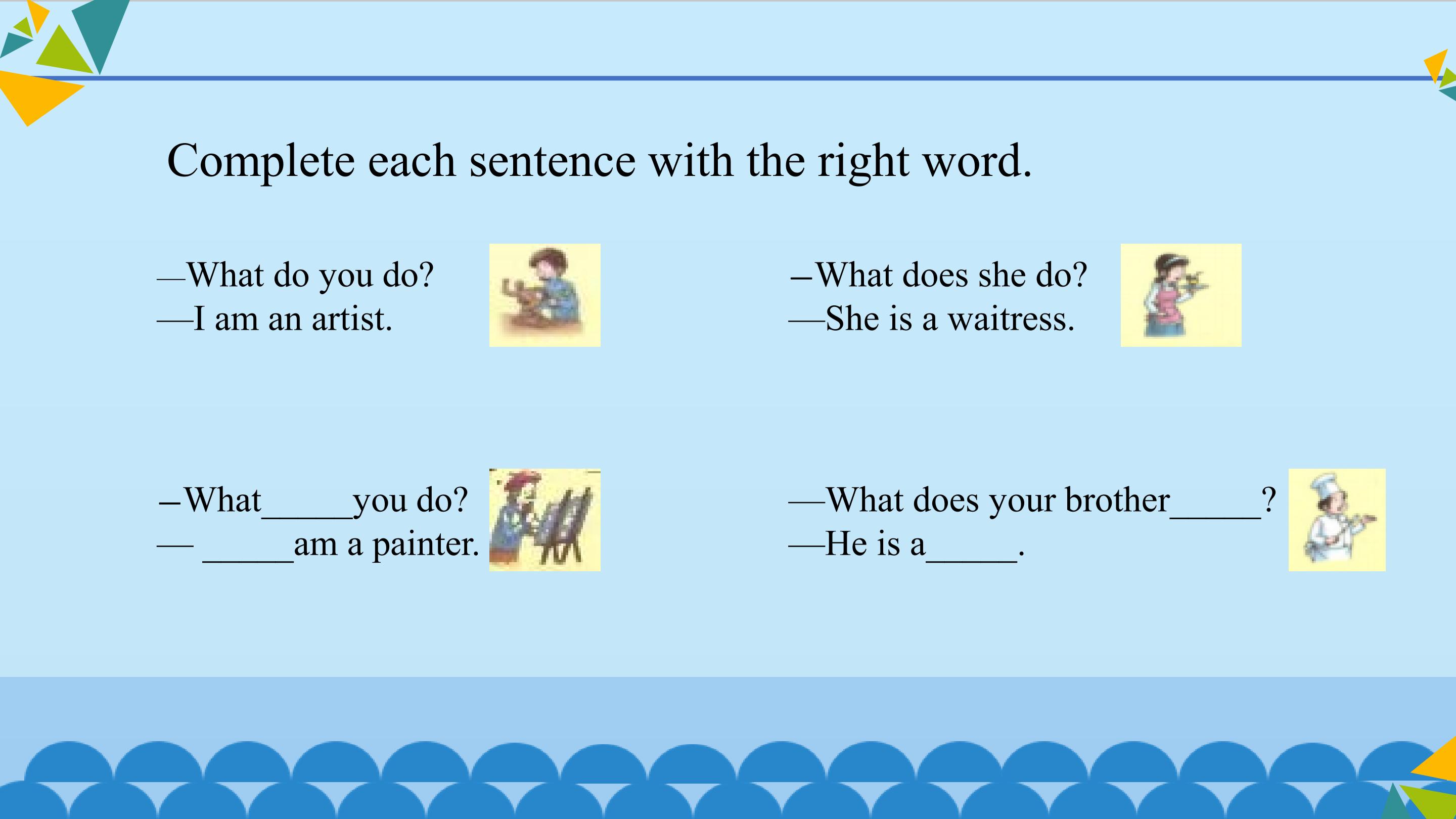 Complete each sentence with the right word.

—What do you do?
—I am an artist.

–What does she do?
—She is a waitress.

–What____you do?
— ____am a painter.

—What does your brother____?
—He is a____.